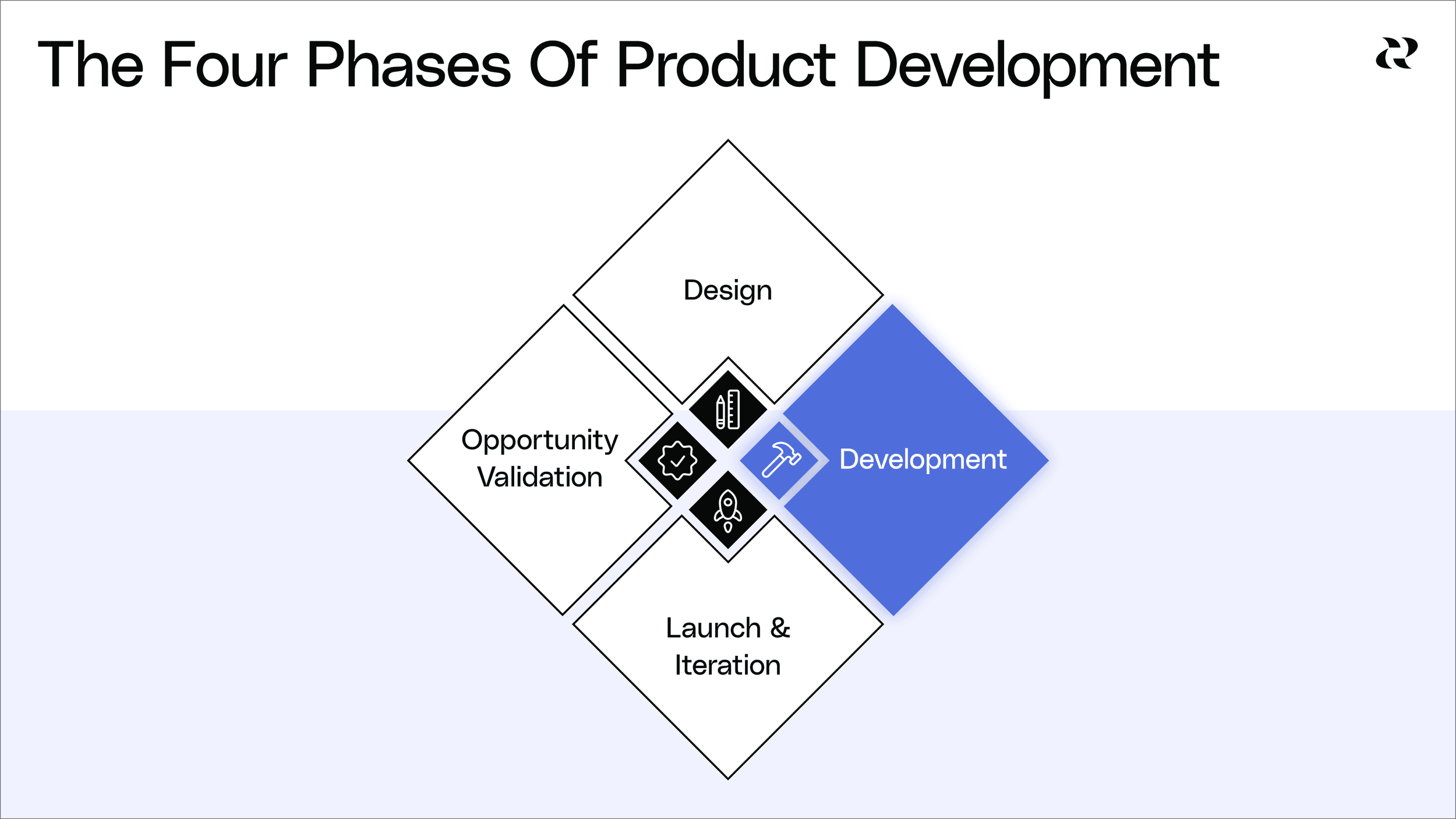 The Four Phases Of Product Development

Design

Opportunity Validation

Development

Launch & Iteration